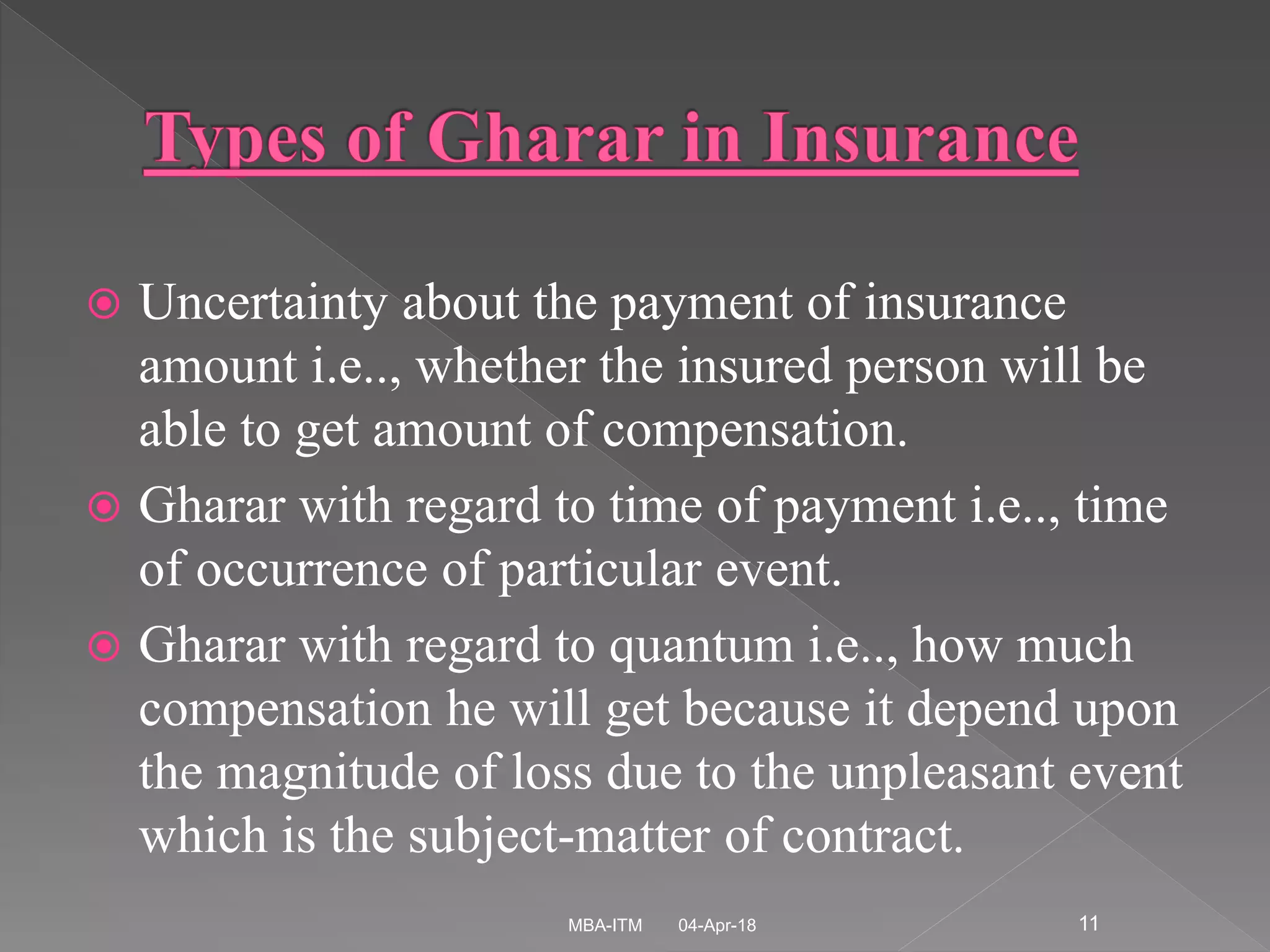 Types of Gharar in Insurance

Uncertainty about the payment of insurance amount i.e.., whether the insured person will be able to get amount of compensation.

Gharar with regard to time of payment i.e.., time of occurrence of particular event.

Gharar with regard to quantum i.e.., how much compensation he will get because it depend upon the magnitude of loss due to the unpleasant event which is the subject-matter of contract.

MBA-ITM 04-Apr-18 11